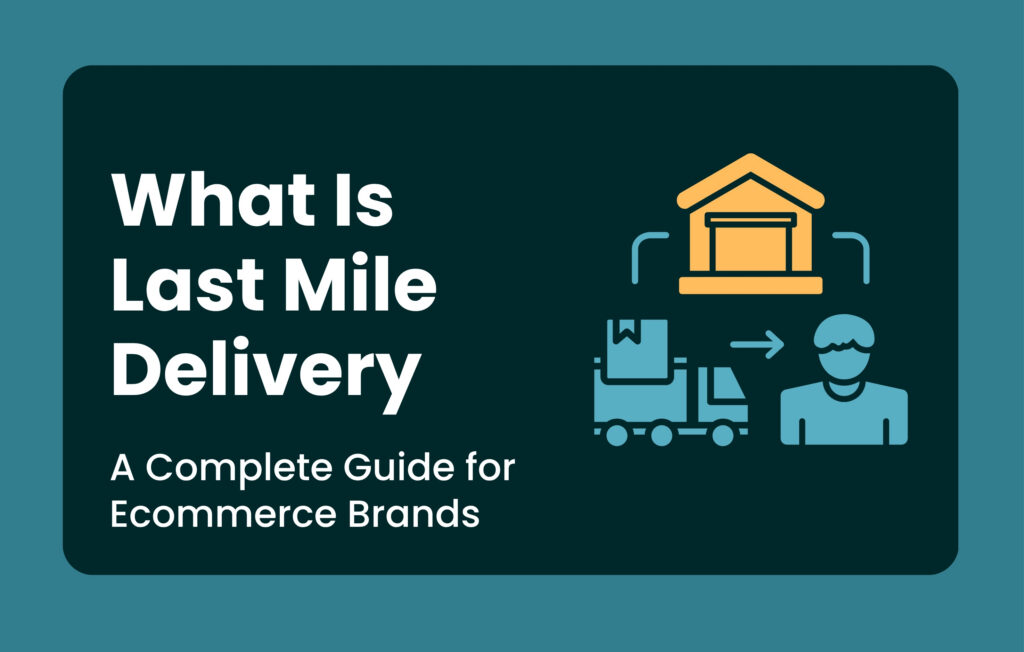 What Is Last Mile Delivery

A Complete Guide for Ecommerce Brands